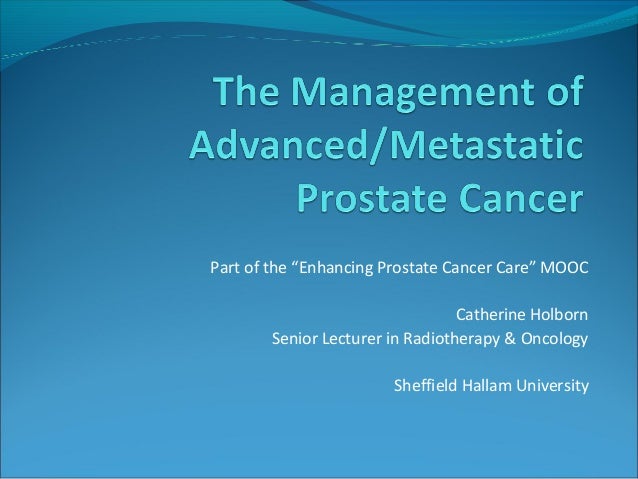 The Management of Advanced/Metastatic Prostate Cancer

Part of the “Enhancing Prostate Cancer Care” MOOC

Catherine Holborn
Senior Lecturer in Radiotherapy & Oncology

Sheffield Hallam University